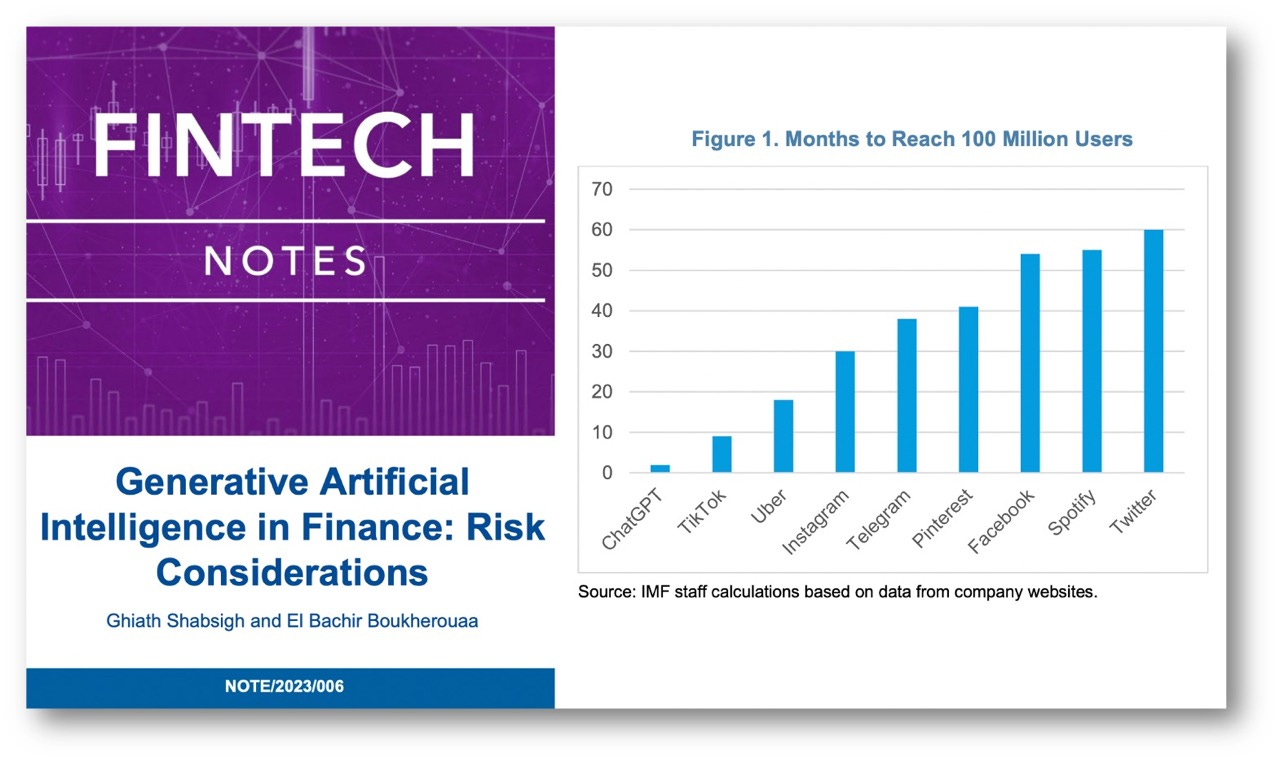 FINTECH

NOTES

Generative Artificial Intelligence in Finance: Risk Considerations

Ghiath Shabsigh and El Bachir Boukherouaa

NOTE/2023/006

Figure 1. Months to Reach 100 Million Users

70
60
50
40
30
20
10
0

ChatGPT
TikTok
Uber
Instagram
Telegram
Pinterest
Facebook
Spotify
Twitter

Source: IMF staff calculations based on data from company websites.